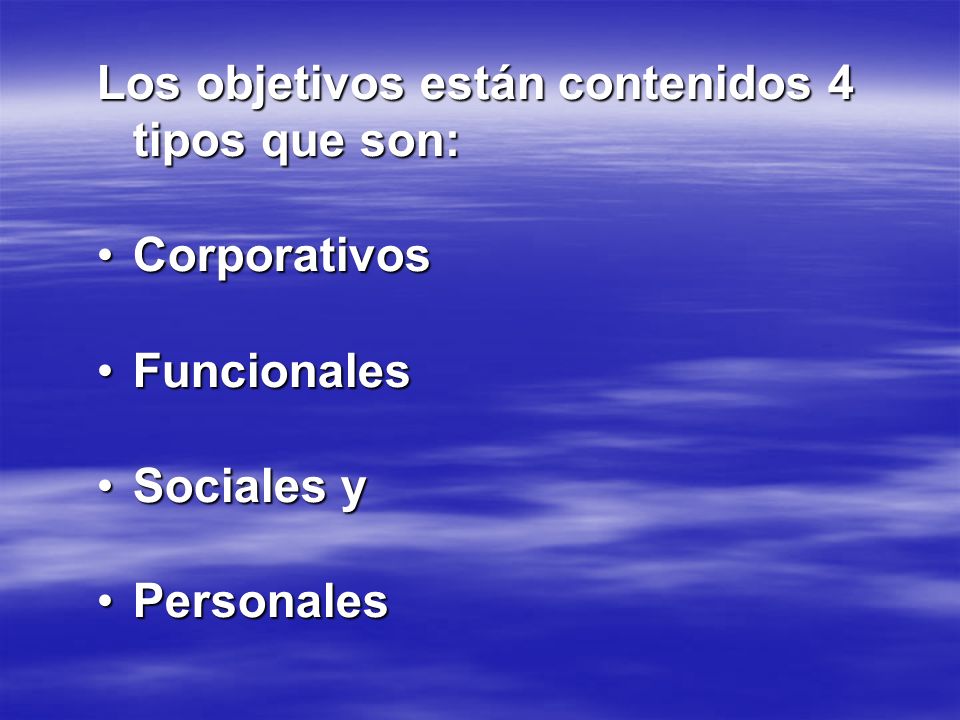 Los objetivos están contenidos 4 tipos que son:

• Corporativos

• Funcionales

• Sociales y

• Personales